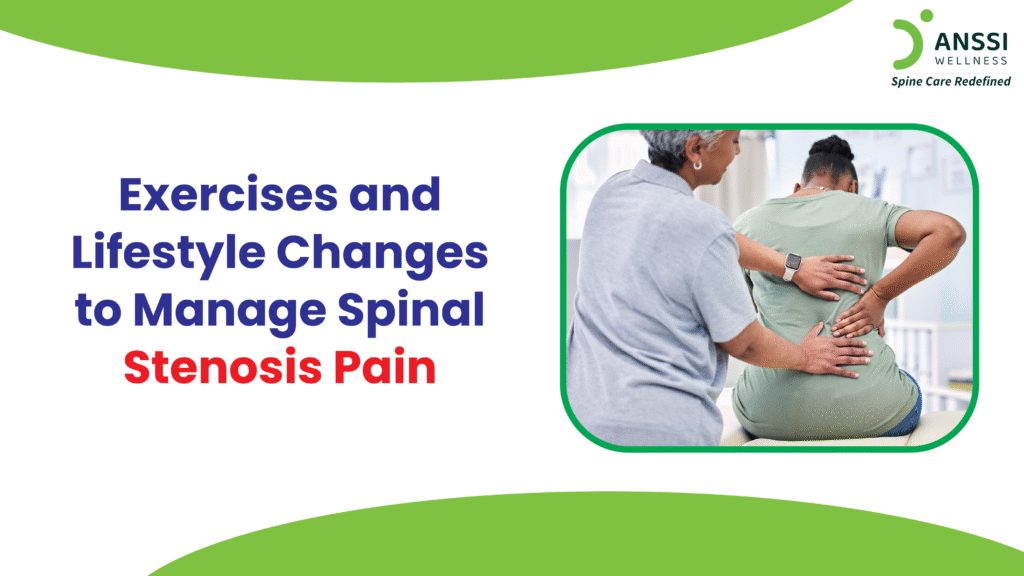 ANSSI
WELLNESS
Spine Care Redefined

Exercises and Lifestyle Changes to Manage Spinal Stenosis Pain